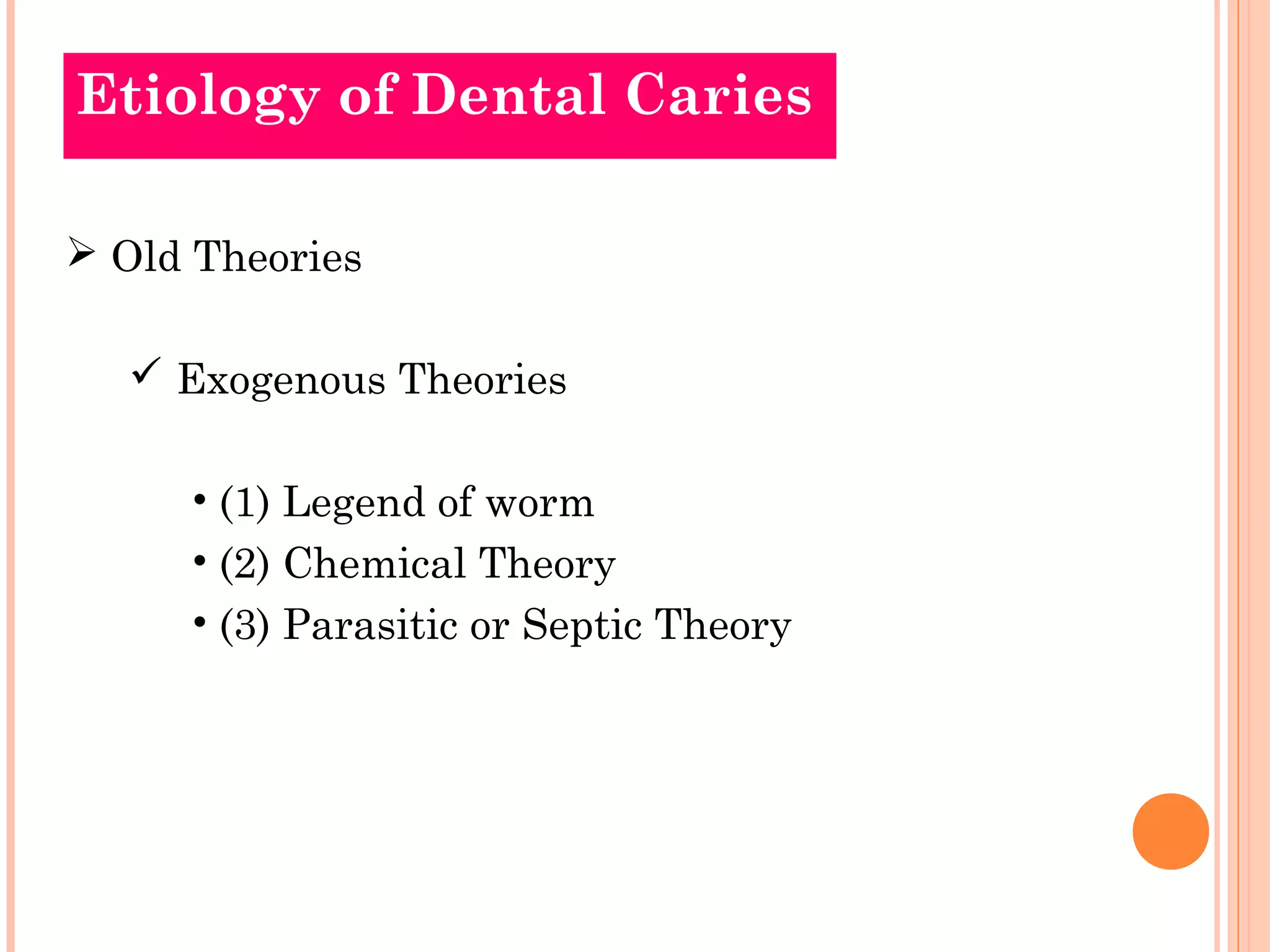 Etiology of Dental Caries

➢ Old Theories

✓ Exogenous Theories

• (1) Legend of worm
• (2) Chemical Theory
• (3) Parasitic or Septic Theory